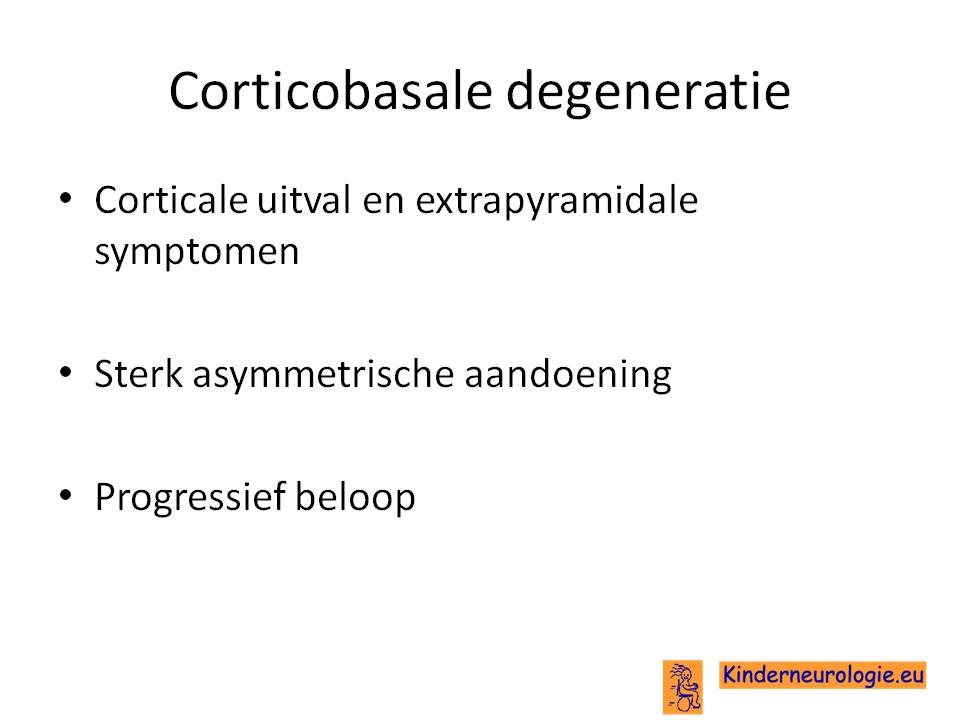 Corticobasale degeneratie

• Corticale uitval en extrapyramidale symptomen

• Sterk asymmetrische aandoening

• Progressief beloop

Kinderneurologie.eu